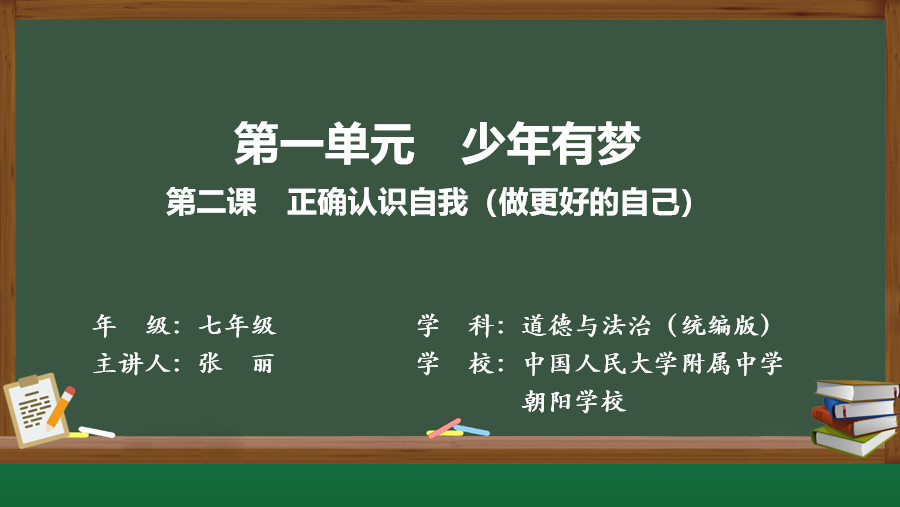 第一单元　少年有梦

第二课　正确认识自我（做更好的自己）

年　级：七年级

主讲人：张　丽

学　科：道德与法治（统编版）

学　校：中国人民大学附属中学朝阳学校